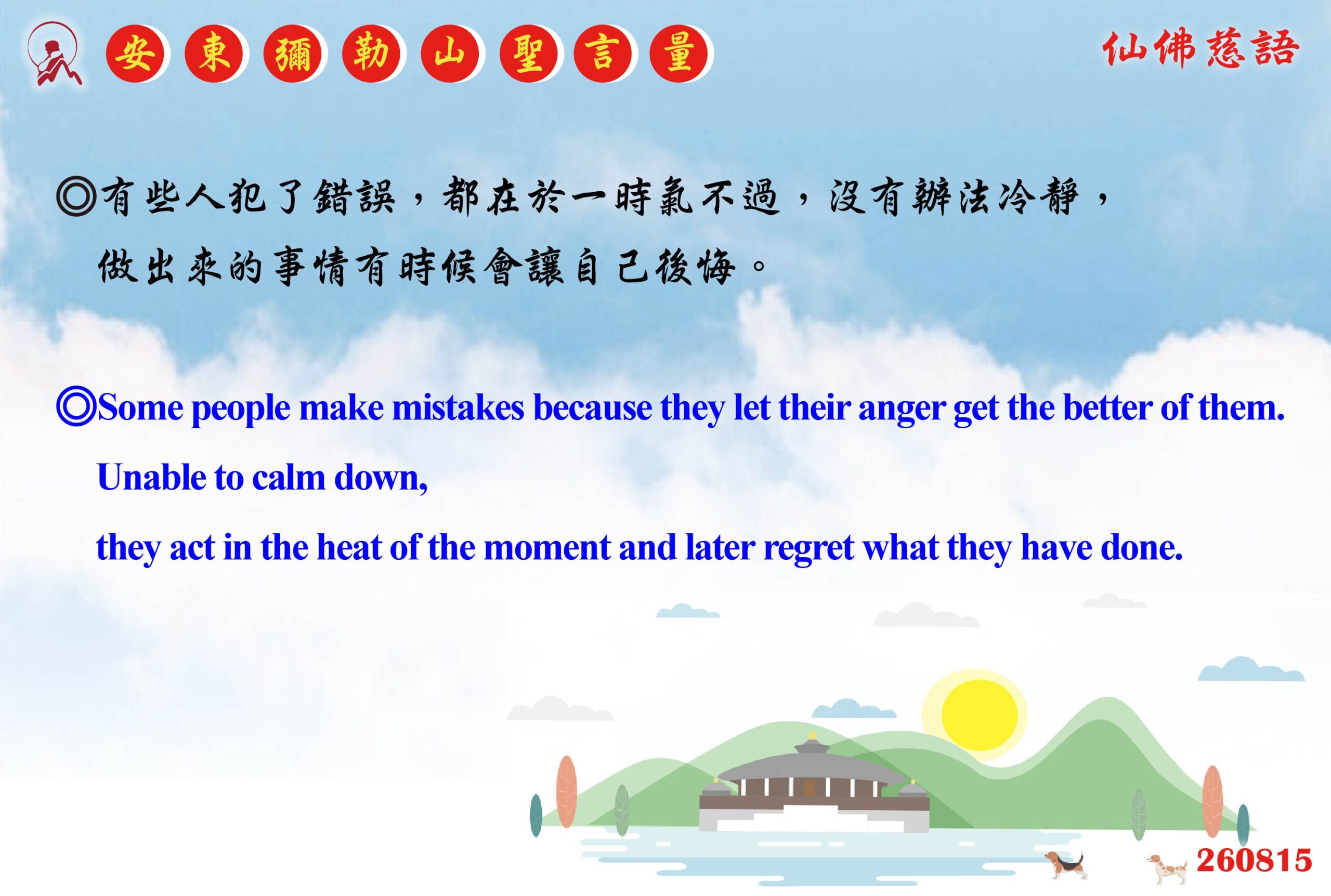 安東彌勒山聖言量

仙佛慈語

◎有些人犯了錯誤，都在於一時氣不過，沒有辦法冷靜，做出來的事情有時候會讓自己後悔。

◎Some people make mistakes because they let their anger get the better of them. Unable to calm down, they act in the heat of the moment and later regret what they have done.

260815